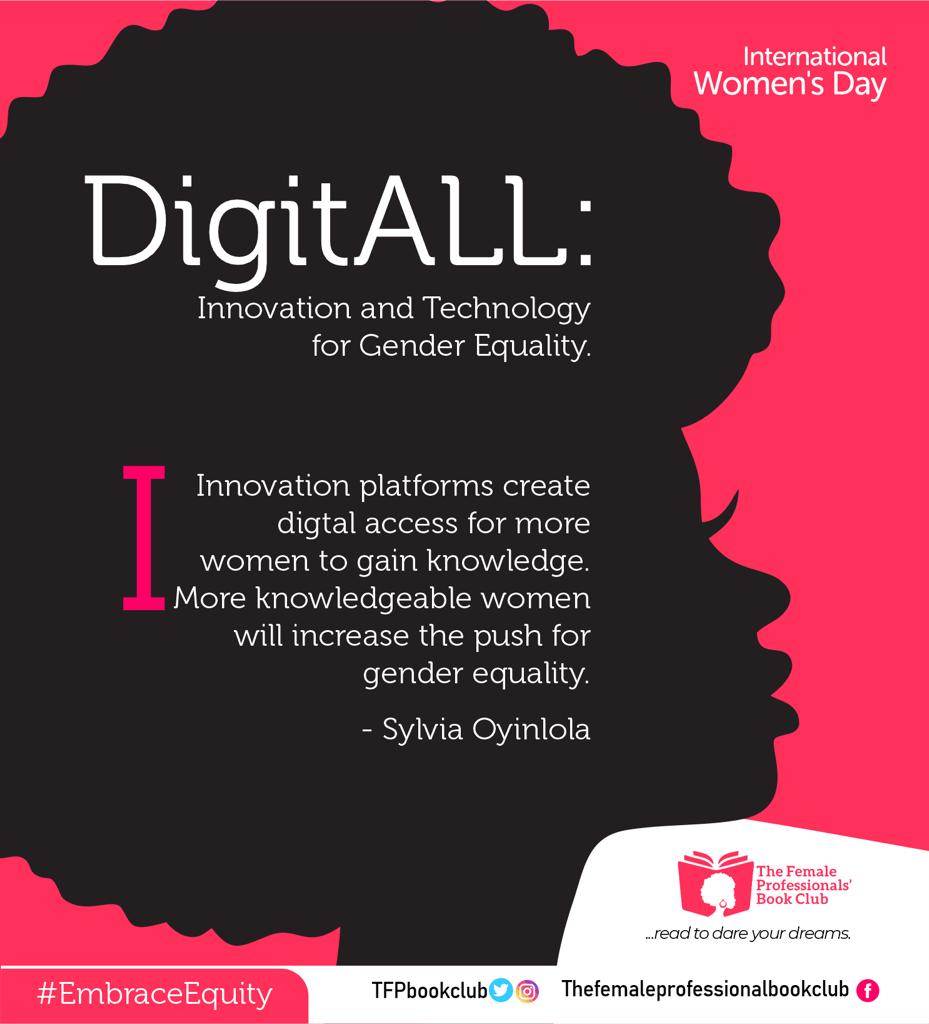 International
Women's Day

DigitALL:
Innovation and Technology for Gender Equality.

I

Innovation platforms create digtal access for more women to gain knowledge. More knowledgeable women will increase the push for gender equality.

- Sylvia Oyinlola

The Female Professionals' Book Club
...read to dare your dreams.

#EmbraceEquity

TFPbookclub

Thefemaleprofessionalbookclub